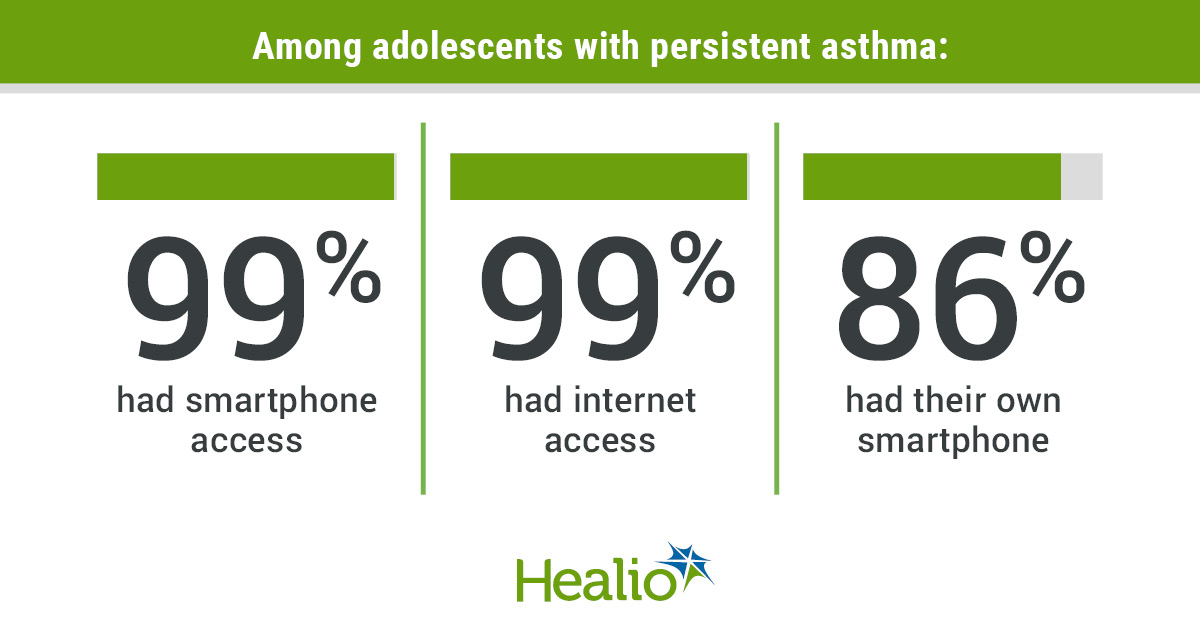 Among adolescents with persistent asthma:

99%
had smartphone access

99%
had internet access

86%
had their own smartphone

Healio